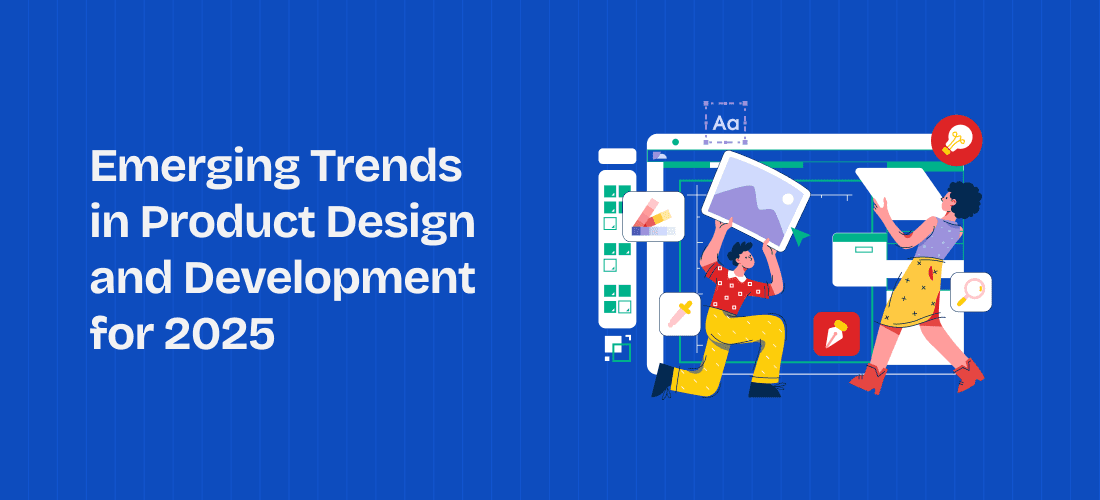 Emerging Trends in Product Design and Development for 2025

Aa